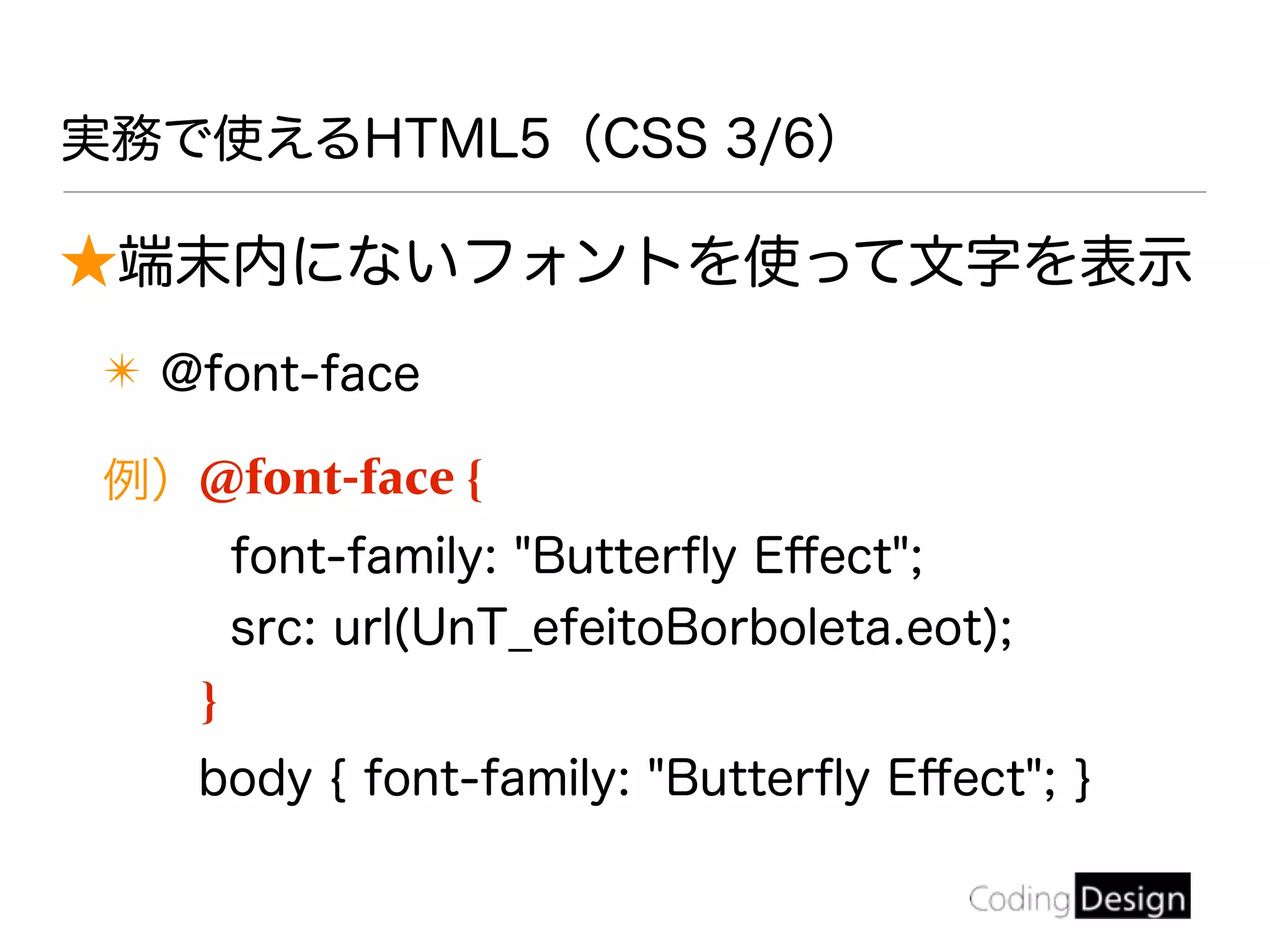 実務で使えるHTML5（CSS 3/6）

★端末内にないフォントを使って文字を表示

✳ @font-face

例）@font-face {

font-family: "Butterfly Effect";

src: url(UnT_efeitoBorboleta.eot);

}

body { font-family: "Butterfly Effect"; }

Coding Design